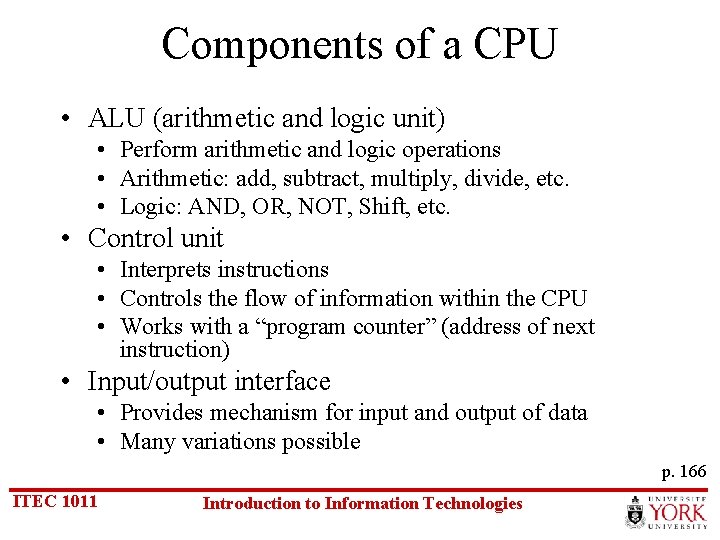 Components of a CPU

• ALU (arithmetic and logic unit)
  • Perform arithmetic and logic operations
  • Arithmetic: add, subtract, multiply, divide, etc.
  • Logic: AND, OR, NOT, Shift, etc.
• Control unit
  • Interprets instructions
  • Controls the flow of information within the CPU
  • Works with a “program counter” (address of next instruction)
• Input/output interface
  • Provides mechanism for input and output of data
  • Many variations possible

p. 166

ITEC 1011

Introduction to Information Technologies

UNIVERSITÉ YORK UNIVERSITY